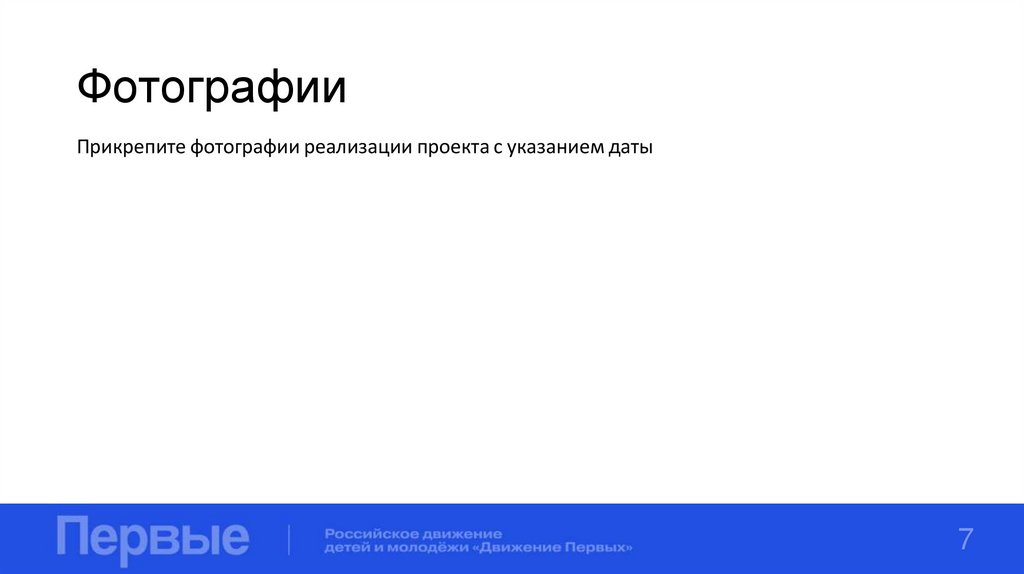 Фотографии

Прикрепите фотографии реализации проекта с указанием даты

Первые

Российское движение детей и молодёжи «Движение Первых»

7